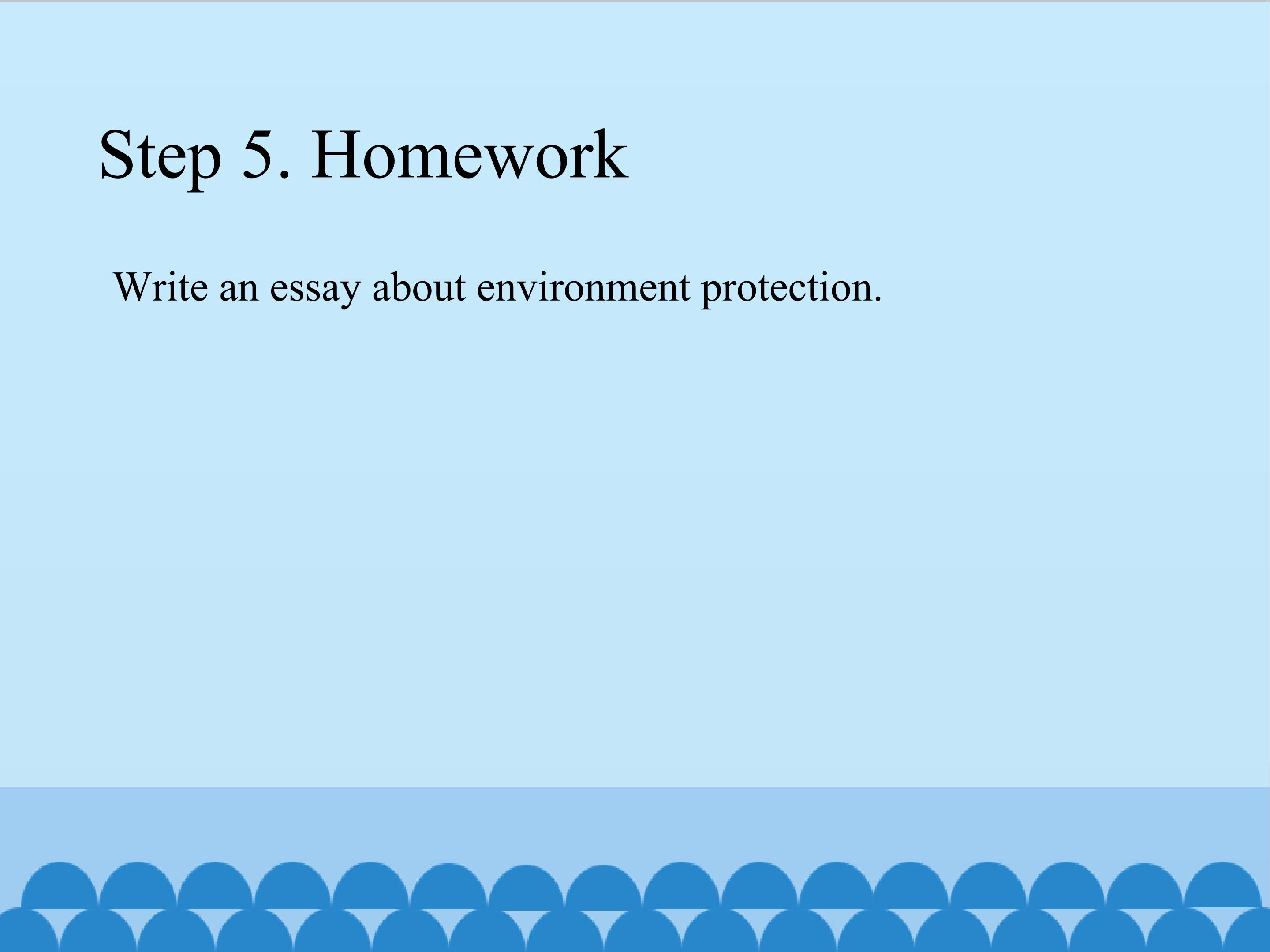 Step 5. Homework

Write an essay about environment protection.